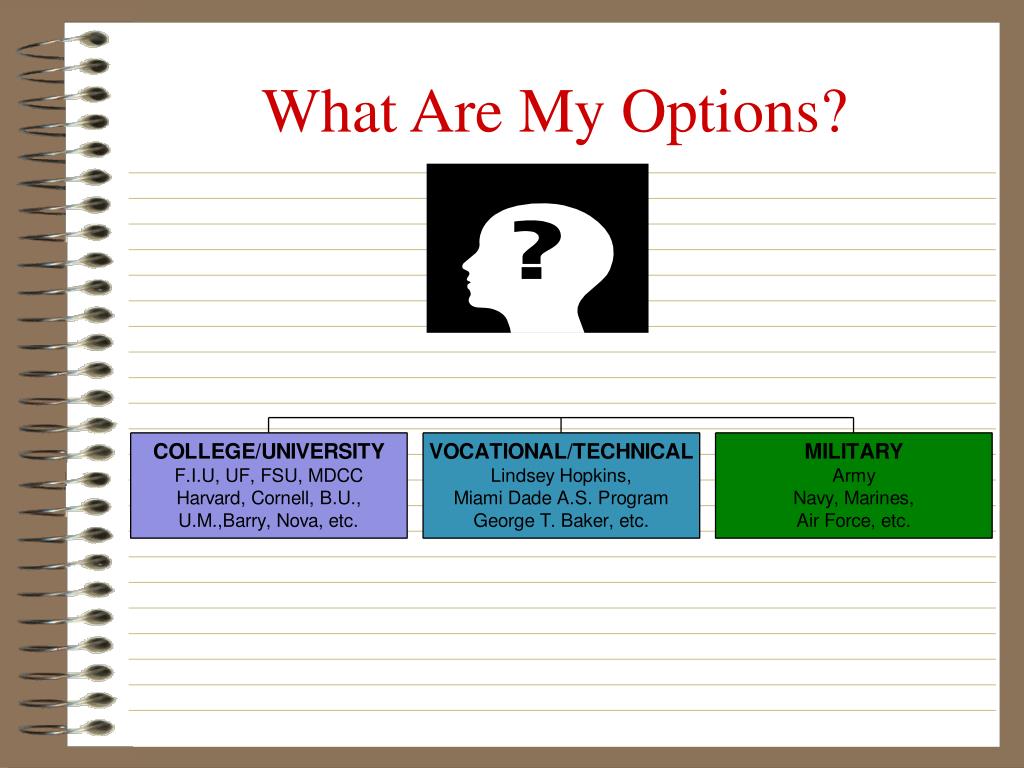 What Are My Options?

?

COLLEGE/UNIVERSITY
F.I.U, UF, FSU, MDCC
Harvard, Cornell, B.U.,
U.M.,Barry, Nova, etc.

VOCATIONAL/TECHNICAL
Lindsey Hopkins,
Miami Dade A.S. Program
George T. Baker, etc.

MILITARY
Army
Navy, Marines,
Air Force, etc.